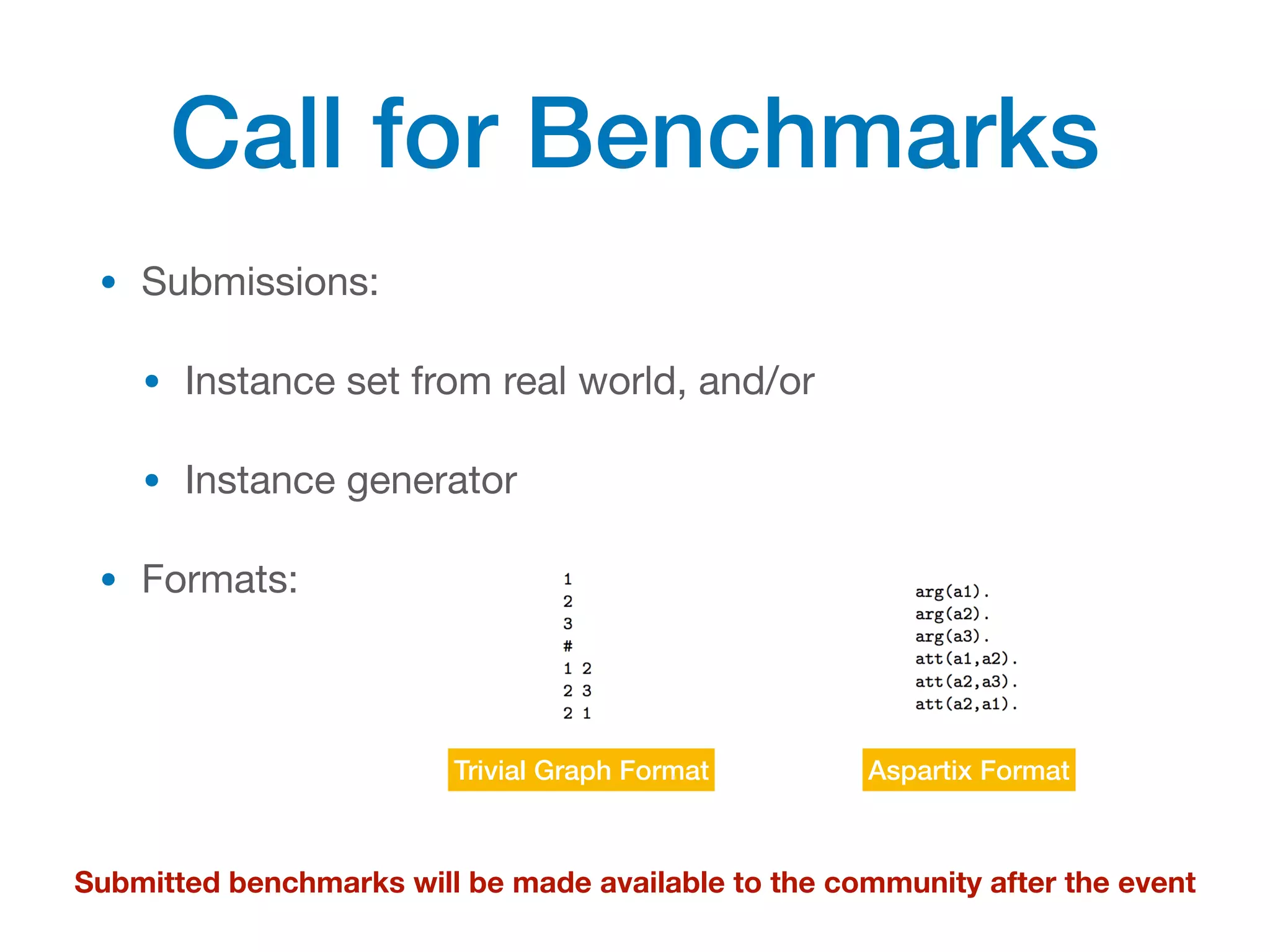 Call for Benchmarks

• Submissions:

• Instance set from real world, and/or

• Instance generator

• Formats:

1
2
3
#
1 2
2 3
2 1

Trivial Graph Format

arg(a1).
arg(a2).
arg(a3).
att(a1,a2).
att(a2,a3).
att(a2,a1).

Aspartix Format

Submitted benchmarks will be made available to the community after the event